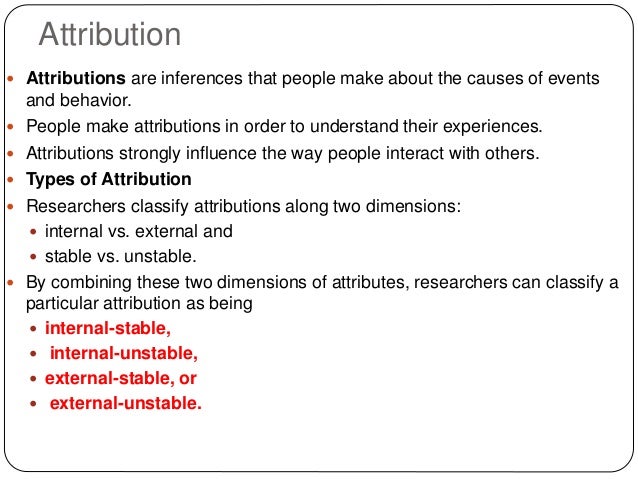 Attribution

- Attributions are inferences that people make about the causes of events and behavior.
- People make attributions in order to understand their experiences.
- Attributions strongly influence the way people interact with others.
- Types of Attribution
- Researchers classify attributions along two dimensions:
  - internal vs. external and
  - stable vs. unstable.
- By combining these two dimensions of attributes, researchers can classify a particular attribution as being
  - internal-stable,
  - internal-unstable,
  - external-stable, or
  - external-unstable.